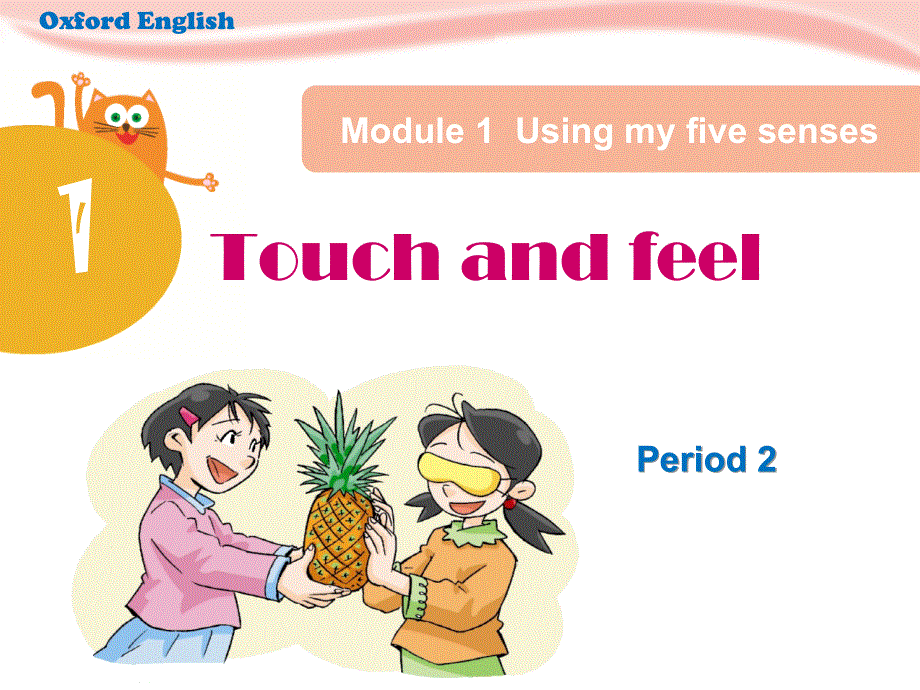 Oxford English

Module 1 Using my five senses

1

Touch and feel

Period 2